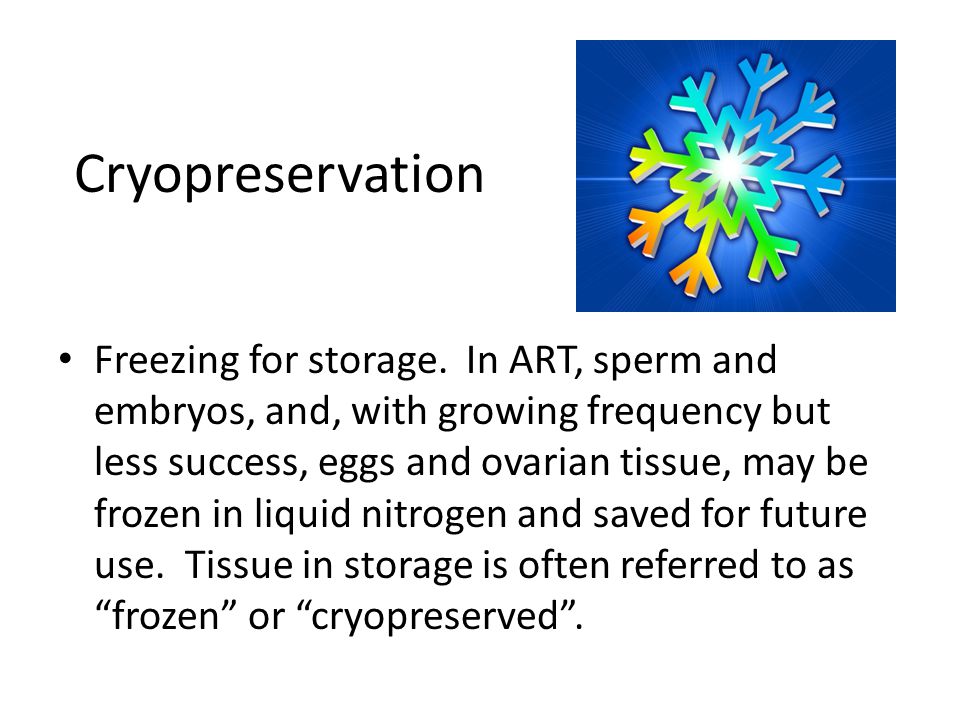 Cryopreservation

• Freezing for storage. In ART, sperm and embryos, and, with growing frequency but less success, eggs and ovarian tissue, may be frozen in liquid nitrogen and saved for future use. Tissue in storage is often referred to as “frozen” or “cryopreserved”.